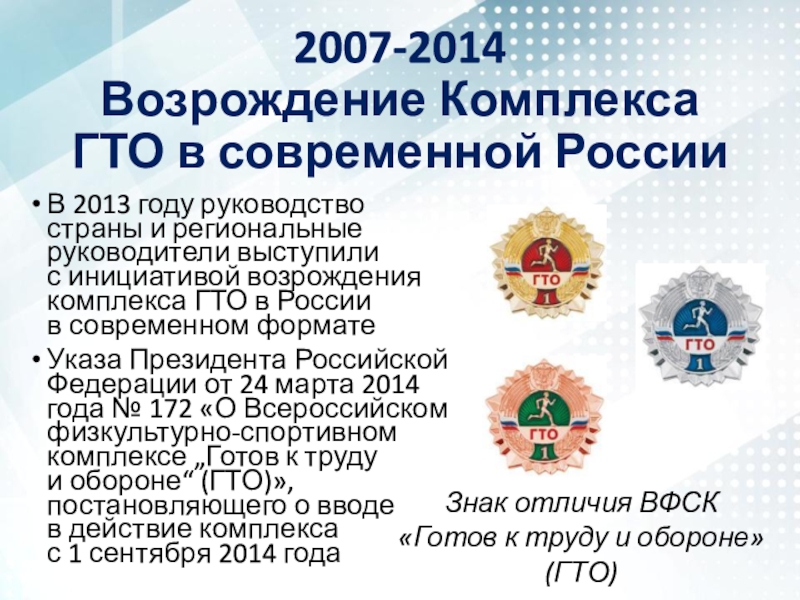 2007-2014
Возрождение Комплекса ГТО в современной России

• В 2013 году руководство страны и региональные руководители выступили с инициативой возрождения комплекса ГТО в России в современном формате

• Указа Президента Российской Федерации от 24 марта 2014 года № 172 «О Всероссийском физкультурно-спортивном комплексе „Готов к труду и обороне“ (ГТО)», постановляющего о вводе в действие комплекса с 1 сентября 2014 года

ГТО
1

ГТО
1

ГТО
1

Знак отличия ВФСК «Готов к труду и обороне» (ГТО)